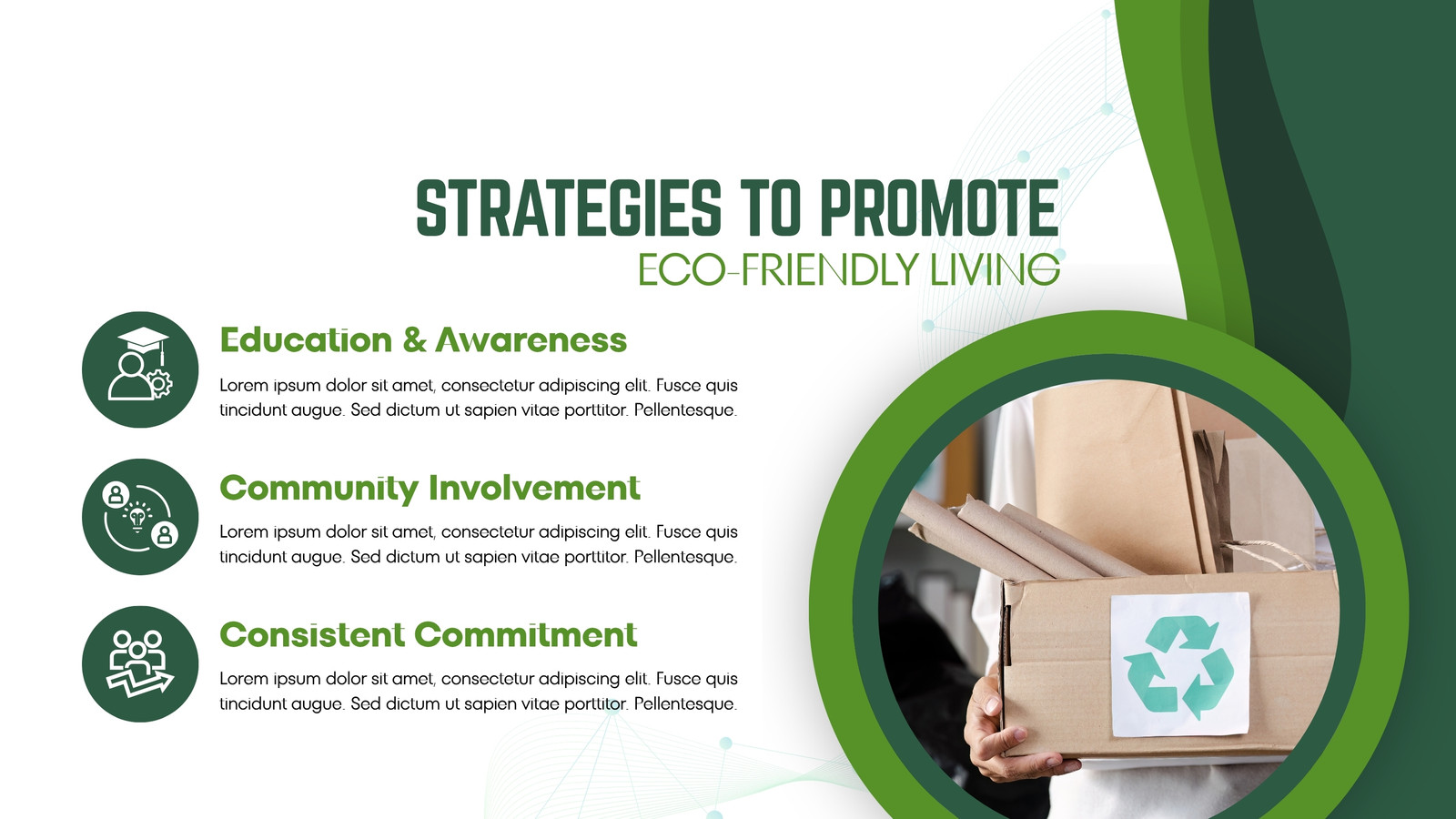 STRATEGIES TO PROMOTE
ECO-FRIENDLY LIVING

Education & Awareness

Lorem ipsum dolor sit amet, consectetur adipiscing elit. Fusce quis tincidunt augue. Sed dictum ut sapien vitae porttitor. Pellentesque.

Community Involvement

Lorem ipsum dolor sit amet, consectetur adipiscing elit. Fusce quis tincidunt augue. Sed dictum ut sapien vitae porttitor. Pellentesque.

Consistent Commitment

Lorem ipsum dolor sit amet, consectetur adipiscing elit. Fusce quis tincidunt augue. Sed dictum ut sapien vitae porttitor. Pellentesque.